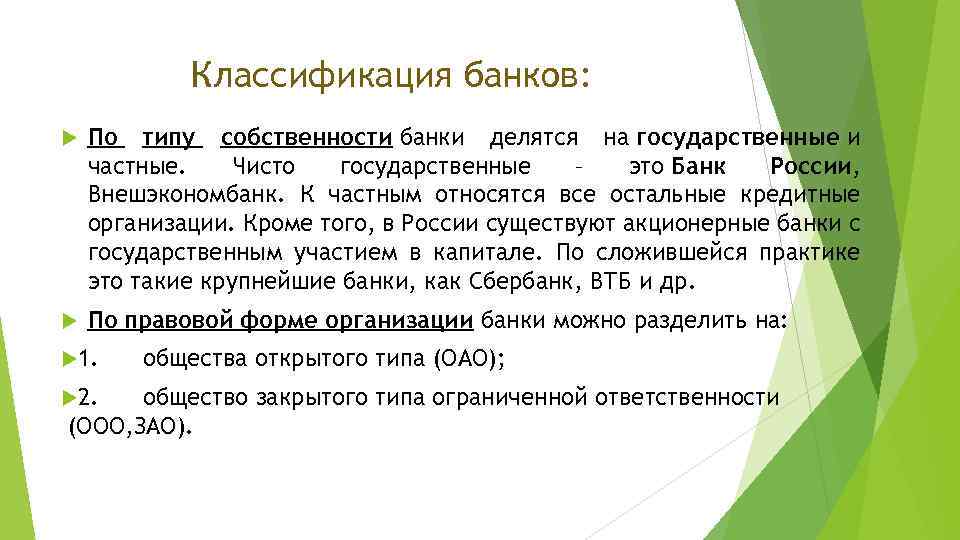 Классификация банков:

По типу собственности банки делятся на государственные и частные. Чисто государственные – это Банк России, Внешэкономбанк. К частным относятся все остальные кредитные организации. Кроме того, в России существуют акционерные банки с государственным участием в капитале. По сложившейся практике это такие крупнейшие банки, как Сбербанк, ВТБ и др.

По правовой форме организации банки можно разделить на:

1. общества открытого типа (ОАО);

2. общество закрытого типа ограниченной ответственности (ООО,ЗАО).